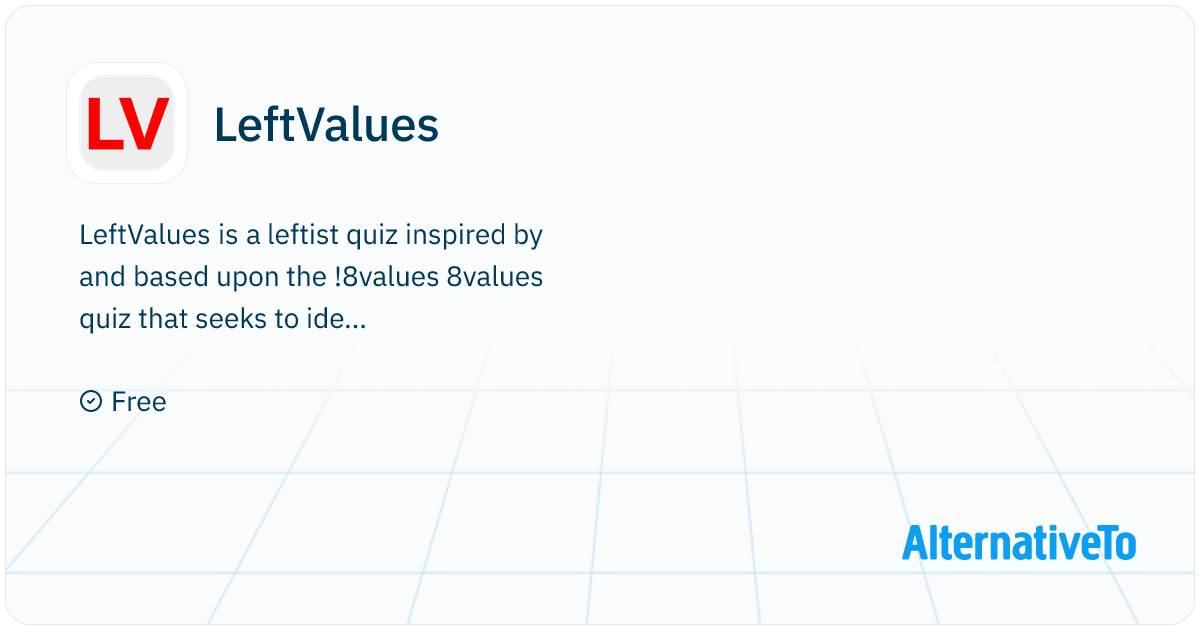 LV

LeftValues

LeftValues is a leftist quiz inspired by and based upon the !8values 8values quiz that seeks to ide...

Free

AlternativeTo